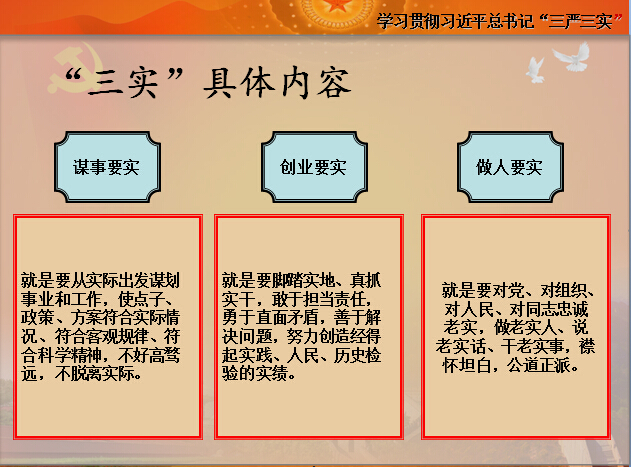 学习贯彻习近平总书记“三严三实”

“三实”具体内容

谋事要实

创业要实

做人要实

就是要从实际出发谋划事业和工作，使点子、政策、方案符合实际情况、符合客观规律、符合科学精神，不好高骛远，不脱离实际。

就是要脚踏实地、真抓实干，敢于担当责任，勇于直面矛盾，善于解决问题，努力创造经得起实践、人民、历史检验的实绩。

就是要对党、对组织、对人民、对同志忠诚老实，做老实人、说老实话、干老实事，襟怀坦白，公道正派。